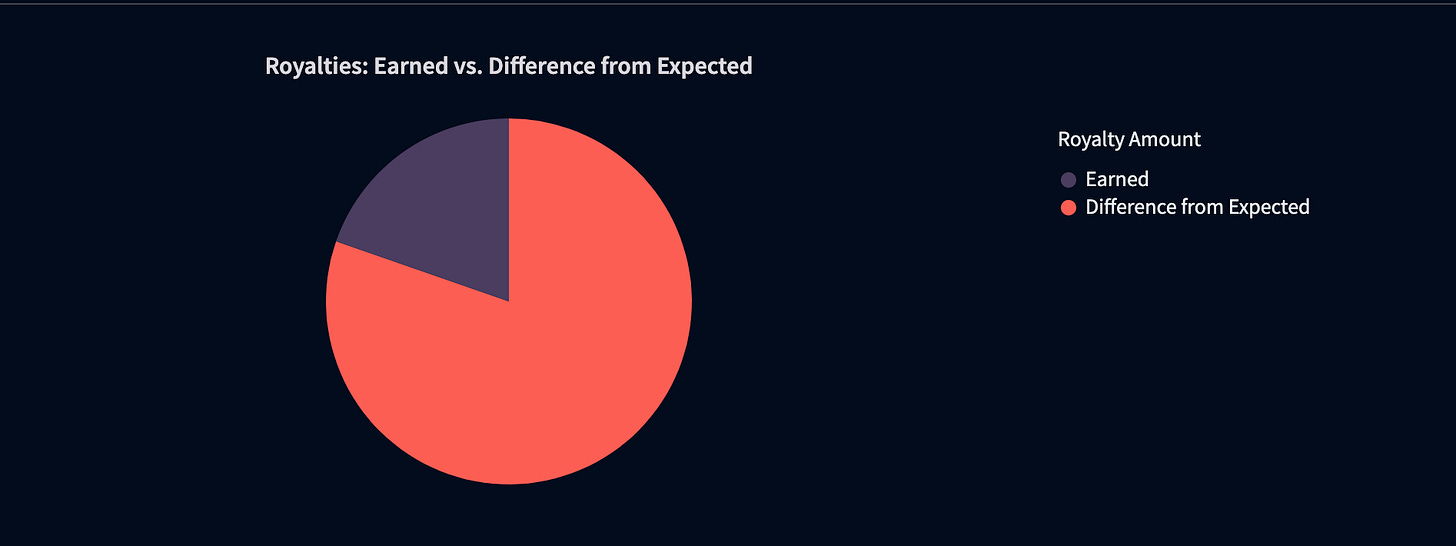 Royalties: Earned vs. Difference from Expected

Royalty Amount
Earned
Difference from Expected